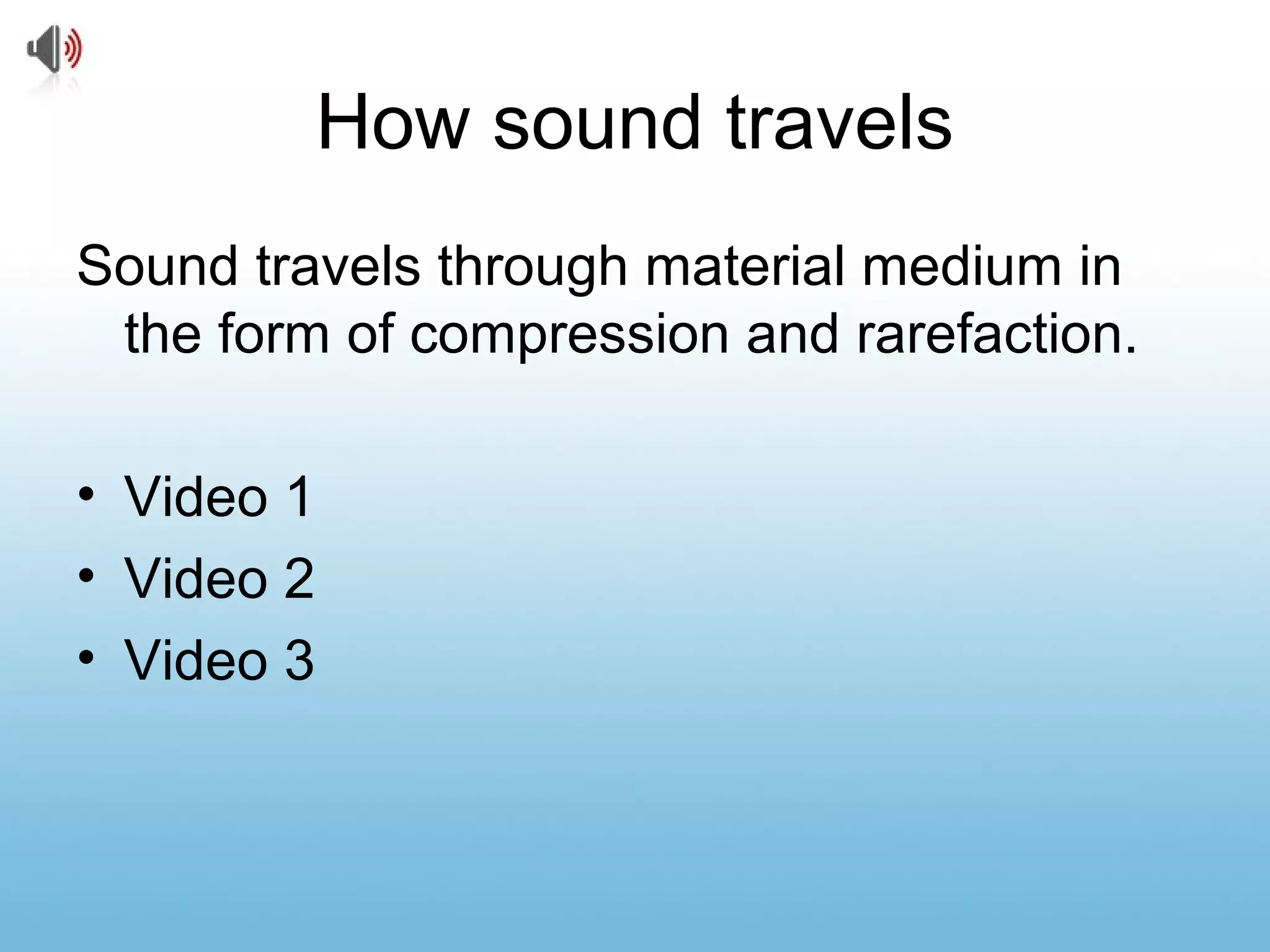 How sound travels

Sound travels through material medium in the form of compression and rarefaction.

• Video 1
• Video 2
• Video 3